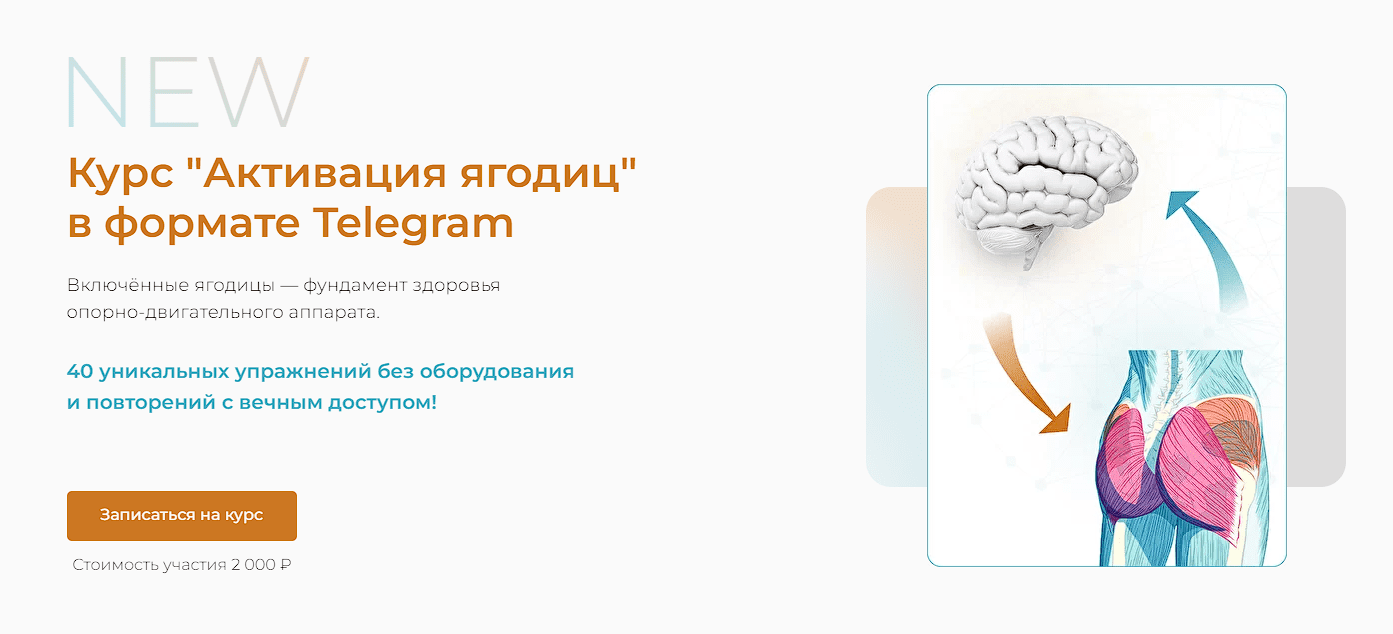 NEW

Курс "Активация ягодиц" в формате Telegram

Включённые ягодицы — фундамент здоровья опорно-двигательного аппарата.

40 уникальных упражнений без оборудования и повторений с вечным доступом!

Записаться на курс

Стоимость участия 2 000 ₽